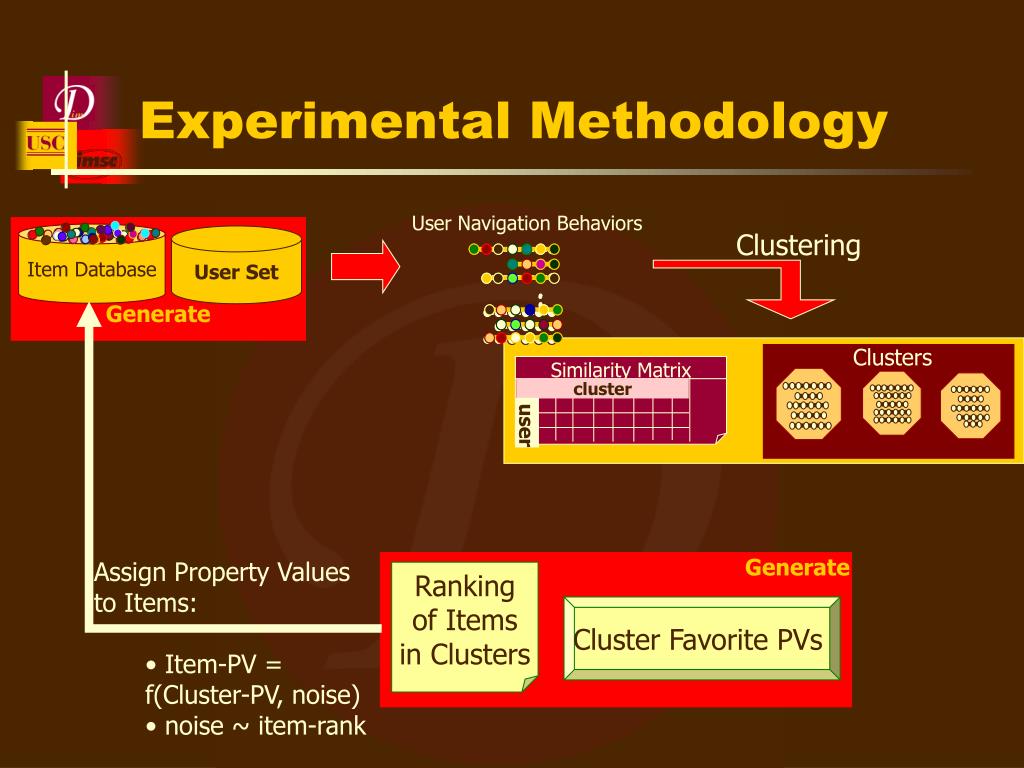 D
USC
imsc

Experimental Methodology

Item Database
User Set
Generate

User Navigation Behaviors

Clustering

Similarity Matrix
cluster
user

Clusters

Assign Property Values to Items:

• Item-PV = f(Cluster-PV, noise)
• noise ~ item-rank

Ranking of Items in Clusters

Generate

Cluster Favorite PVs